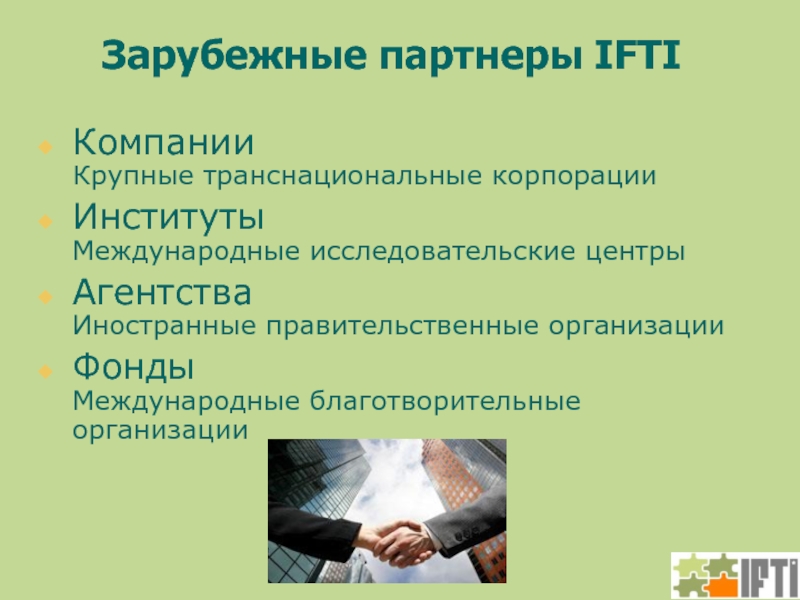 Зарубежные партнеры IFTI

Компании
Крупные транснациональные корпорации

Институты
Международные исследовательские центры

Агентства
Иностранные правительственные организации

Фонды
Международные благотворительные организации

IFTI